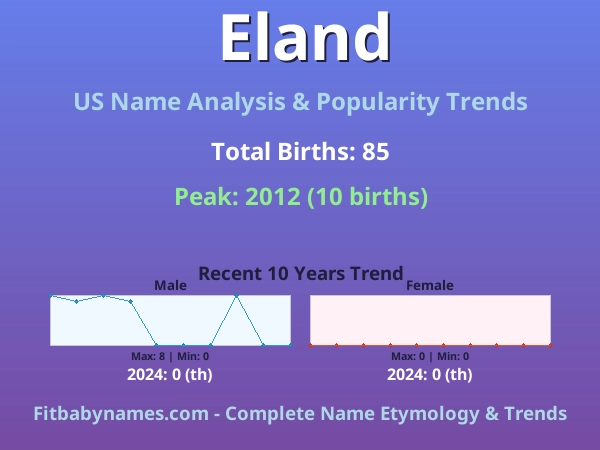 Eland

US Name Analysis & Popularity Trends

Total Births: 85

Peak: 2012 (10 births)

Recent 10 Years Trend

Male

Max: 8 | Min: 0

2024: 0 (th)

Female

Max: 0 | Min: 0

2024: 0 (th)

Fitbabynames.com - Complete Name Etymology & Trends